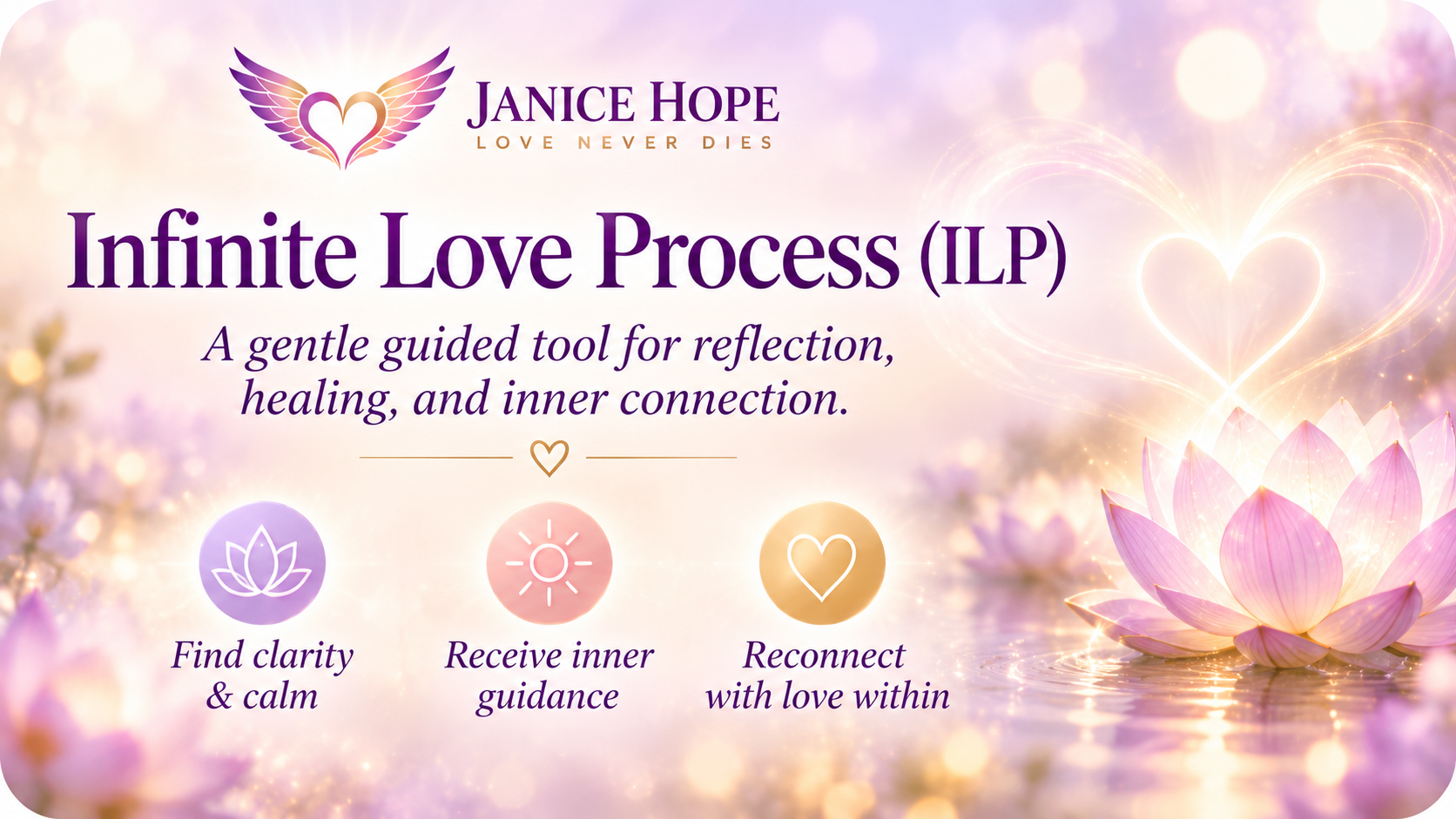 JANICE HOPE
LOVE NEVER DIES

Infinite Love Process (ILP)

A gentle guided tool for reflection, healing, and inner connection.

Find clarity & calm

Receive inner guidance

Reconnect with love within